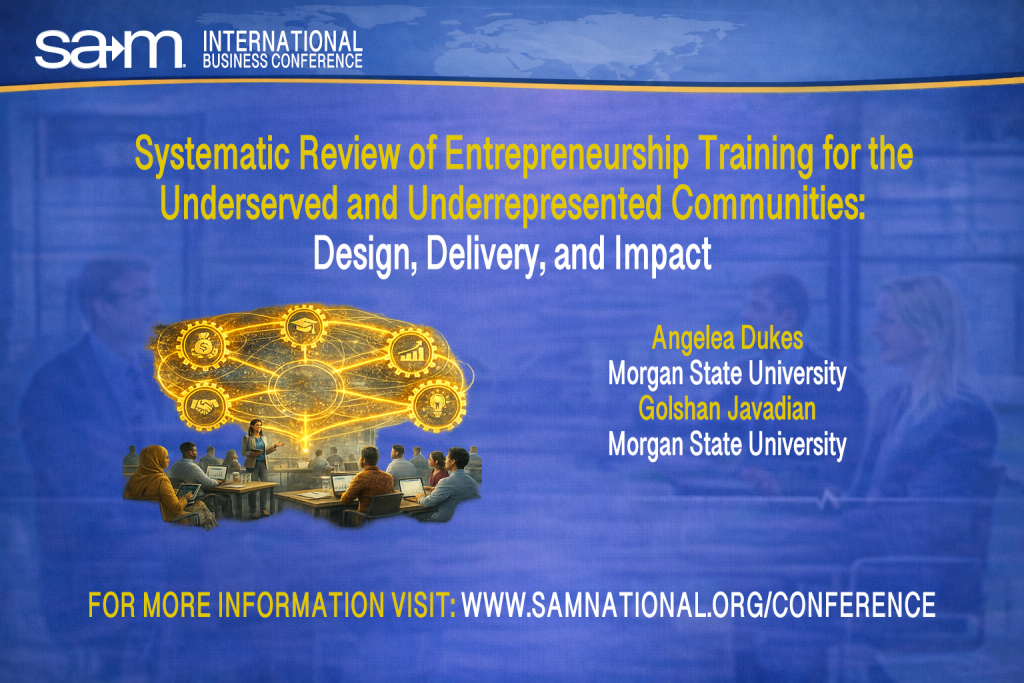 sam INTERNATIONAL BUSINESS CONFERENCE

Systematic Review of Entrepreneurship Training for the Underserved and Underrepresented Communities: Design, Delivery, and Impact

Angelea Dukes
Morgan State University
Golshan Javadian
Morgan State University

FOR MORE INFORMATION VISIT: WWW.SAMNATIONAL.ORG/CONFERENCE